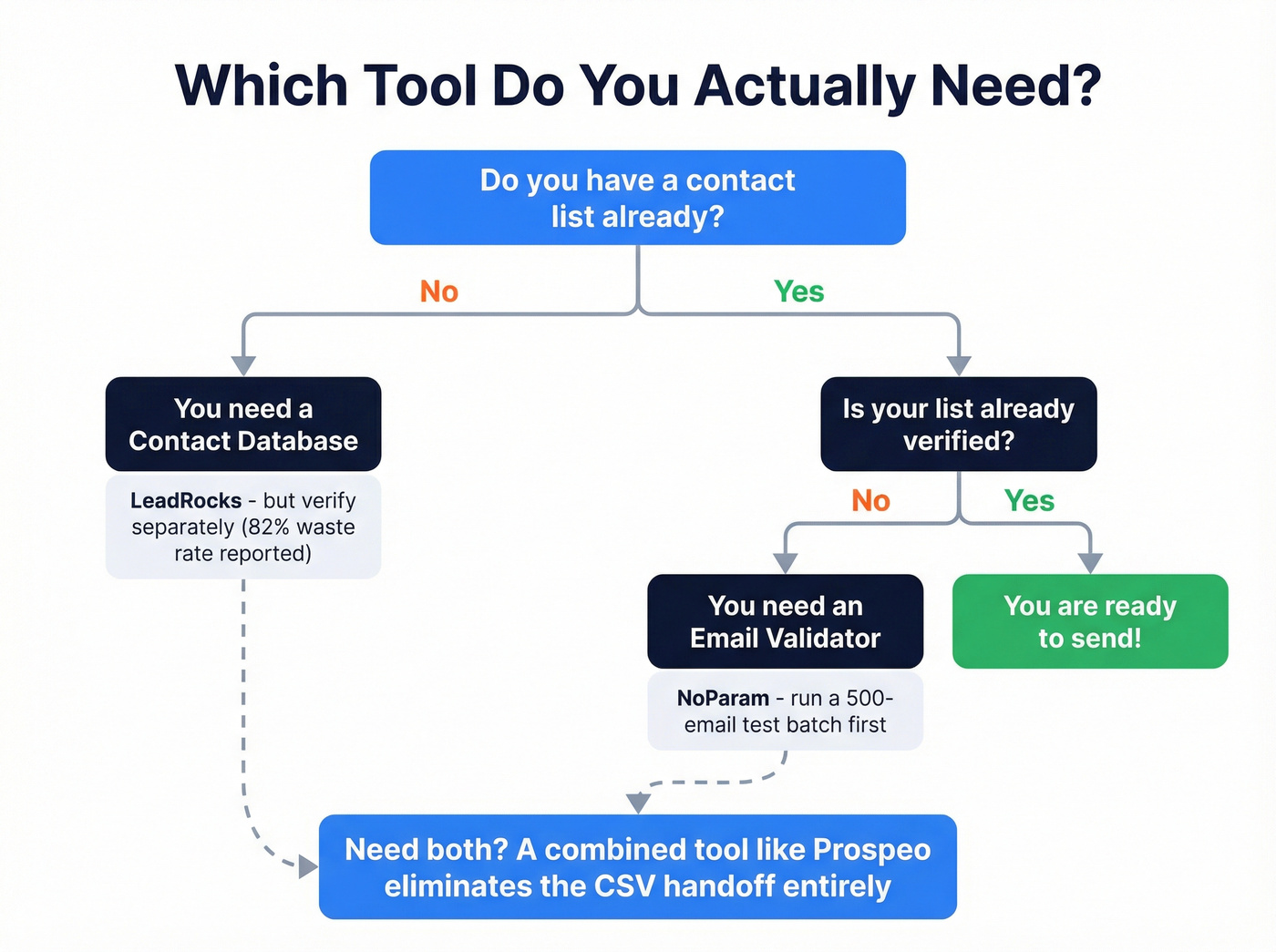 Which Tool Do You Actually Need?

Do you have a contact list already?

No

Yes

You need a Contact Database

LeadRocks - but verify separately (82% waste rate reported)

Is your list already verified?

No

Yes

You need an Email Validator

NoParam - run a 500-email test batch first

You are ready to send!

Need both? A combined tool like Prospeo eliminates the CSV handoff entirely